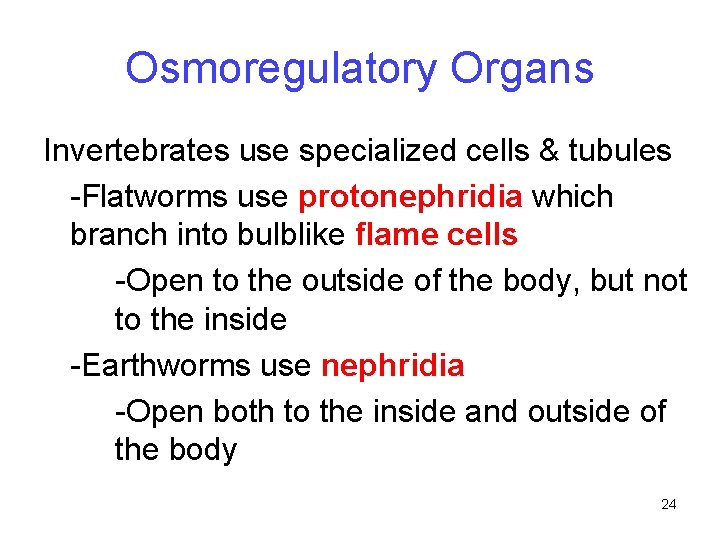 Osmoregulatory Organs

Invertebrates use specialized cells & tubules

-Flatworms use protonephridia which branch into bulblike flame cells

-Open to the outside of the body, but not to the inside

-Earthworms use nephridia

-Open both to the inside and outside of the body

24